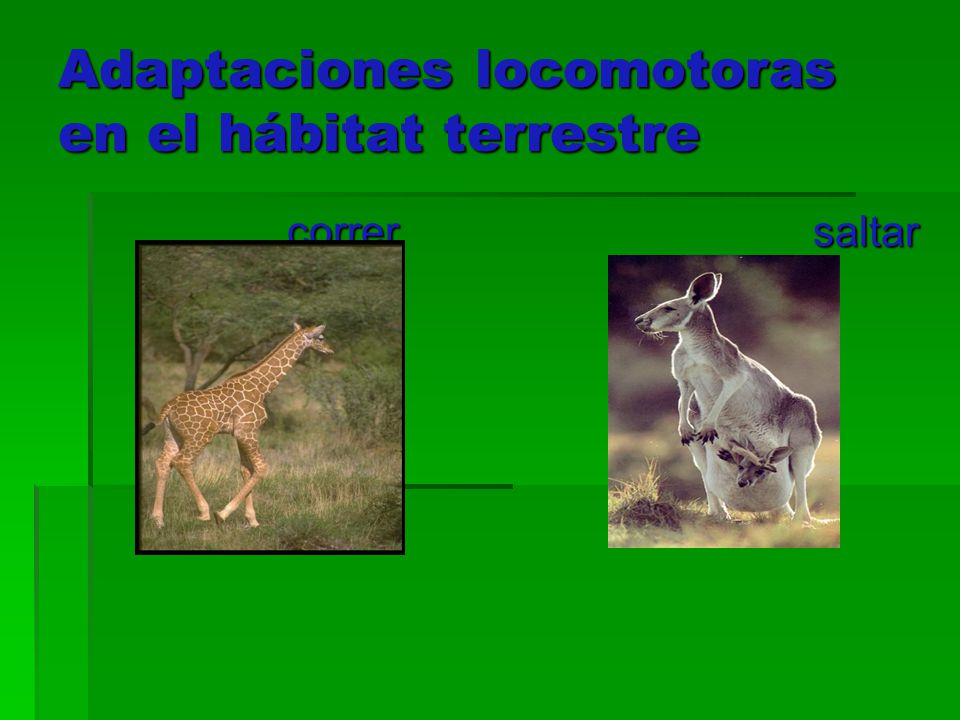 Adaptaciones locomotoras en el hábitat terrestre

correr

saltar